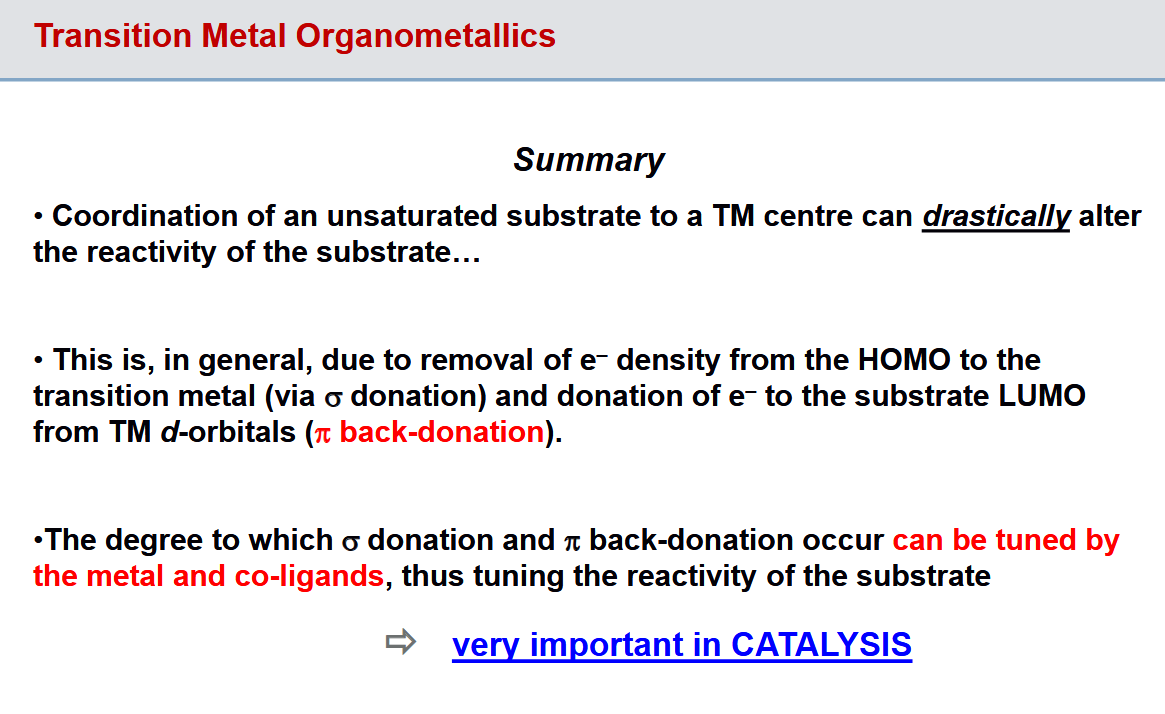 Transition Metal Organometallics

Summary

• Coordination of an unsaturated substrate to a TM centre can drastically alter the reactivity of the substrate…

• This is, in general, due to removal of $e^-$ density from the HOMO to the transition metal (via $\sigma$ donation) and donation of $e^-$ to the substrate LUMO from TM d-orbitals ($\pi$ back-donation).

•The degree to which $\sigma$ donation and $\pi$ back-donation occur can be tuned by the metal and co-ligands, thus tuning the reactivity of the substrate

⇨ very important in CATALYSIS